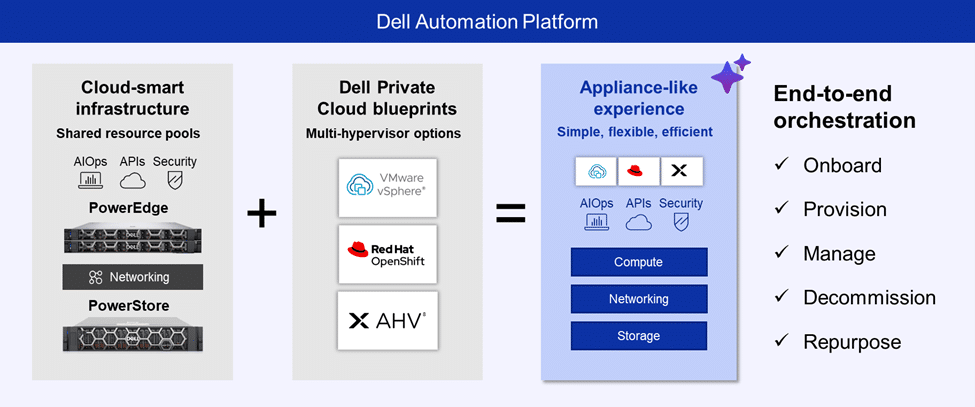 Dell Automation Platform

Cloud-smart infrastructure
Shared resource pools
AIOps APIs Security
PowerEdge
Networking
PowerStore

+

Dell Private Cloud blueprints
Multi-hypervisor options
VMware vSphere®
Red Hat OpenShift
AHV®

=

Appliance-like experience
Simple, flexible, efficient
AIOps APIs Security
Compute
Networking
Storage

End-to-end orchestration
✓ Onboard
✓ Provision
✓ Manage
✓ Decommission
✓ Repurpose